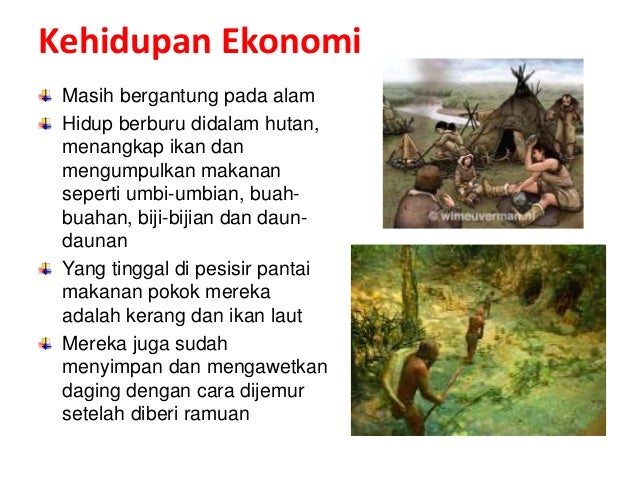 Kehidupan Ekonomi

Masih bergantung pada alam

Hidup berburu didalam hutan, menangkap ikan dan mengumpulkan makanan seperti umbi-umbian, buah-buahan, biji-bijian dan daun-daunan

Yang tinggal di pesisir pantai makanan pokok mereka adalah kerang dan ikan laut

Mereka juga sudah menyimpan dan mengawetkan daging dengan cara dijemur setelah diberi ramuan

© wimeuverman.nl